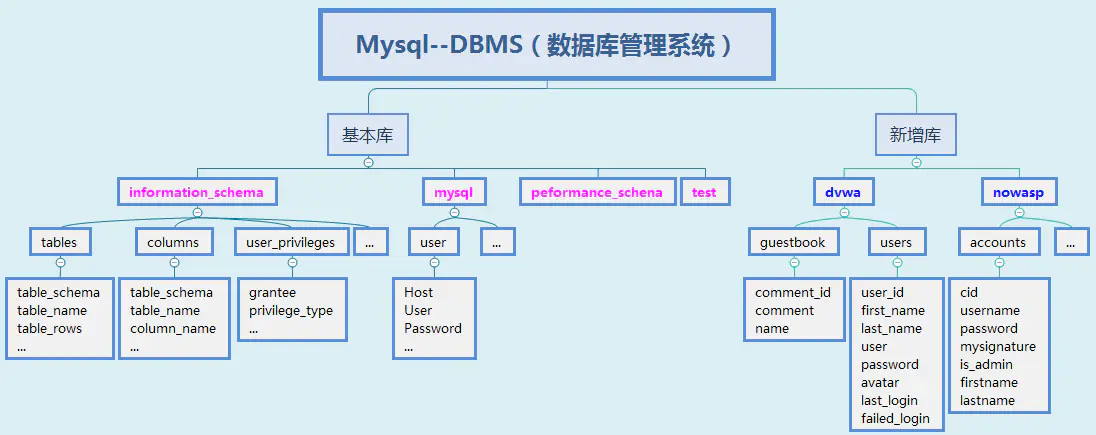 Mysql--DBMS（数据库管理系统）

基本库

information_schema

tables

table_schema
table_name
table_rows
...

columns

table_schema
table_name
column_name
...

user_privileges

grantee
privilege_type
...

...

mysql

user

Host
User
Password
...

...

peformance_schena

test

新增库

dvwa

guestbook

comment_id
comment
name

users

user_id
first_name
last_name
user
password
avatar
last_login
failed_login

nowasp

accounts

cid
username
password
mysignature
is_admin
firstname
lastname

...